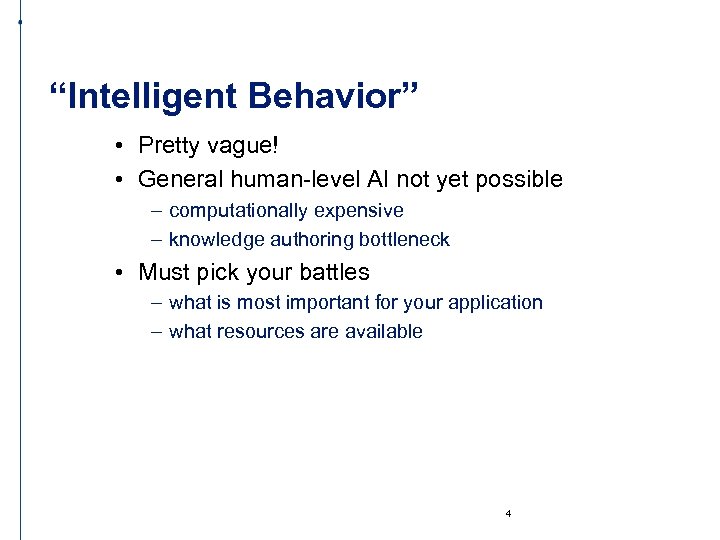 “Intelligent Behavior”

• Pretty vague!
• General human-level AI not yet possible
– computationally expensive
– knowledge authoring bottleneck
• Must pick your battles
– what is most important for your application
– what resources are available

4